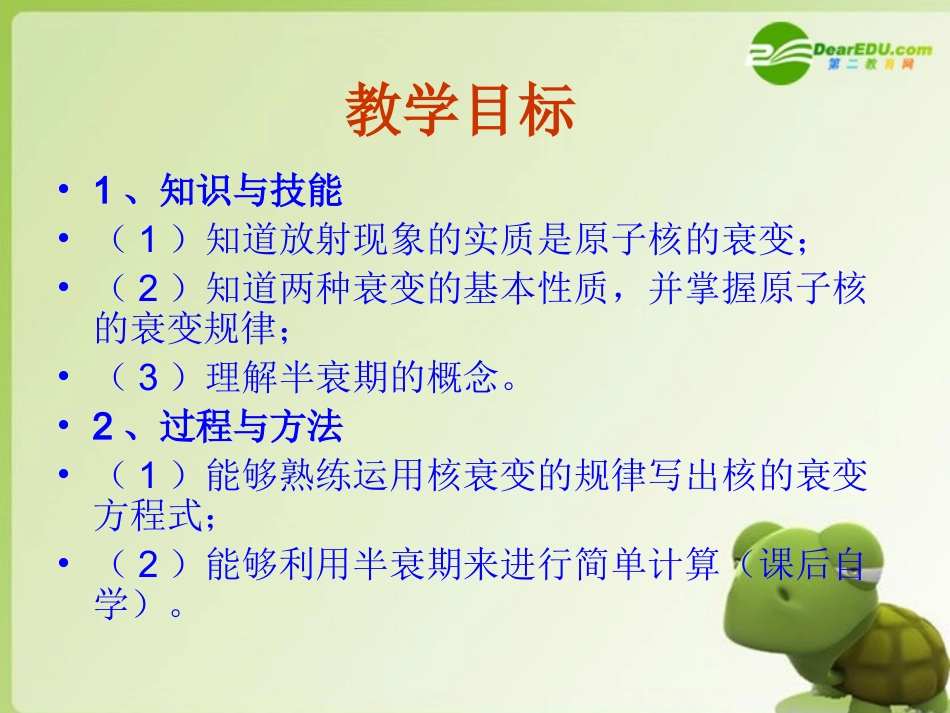 DearEDU.com
第二教育网

教学目标

• 1、知识与技能
• （1）知道放射现象的实质是原子核的衰变；
• （2）知道两种衰变的基本性质，并掌握原子核的衰变规律；
• （3）理解半衰期的概念。
• 2、过程与方法
• （1）能够熟练运用核衰变的规律写出核的衰变方程式；
• （2）能够利用半衰期来进行简单计算（课后自学）。